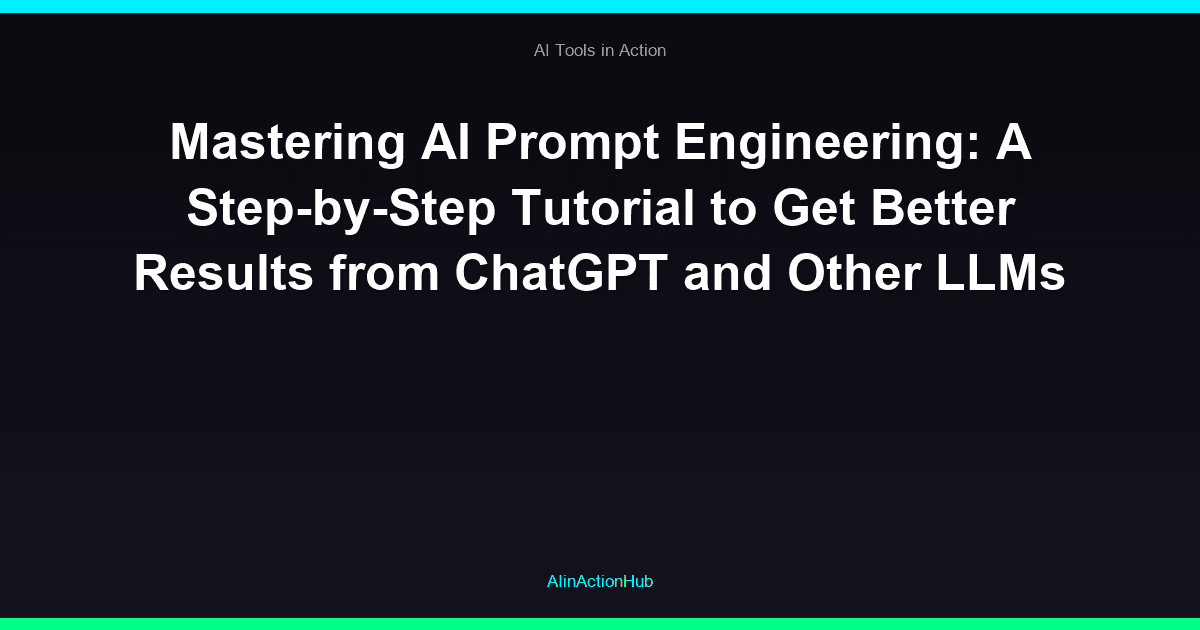 AI Tools in Action

Mastering AI Prompt Engineering: A Step-by-Step Tutorial to Get Better Results from ChatGPT and Other LLMs

AIinActionHub